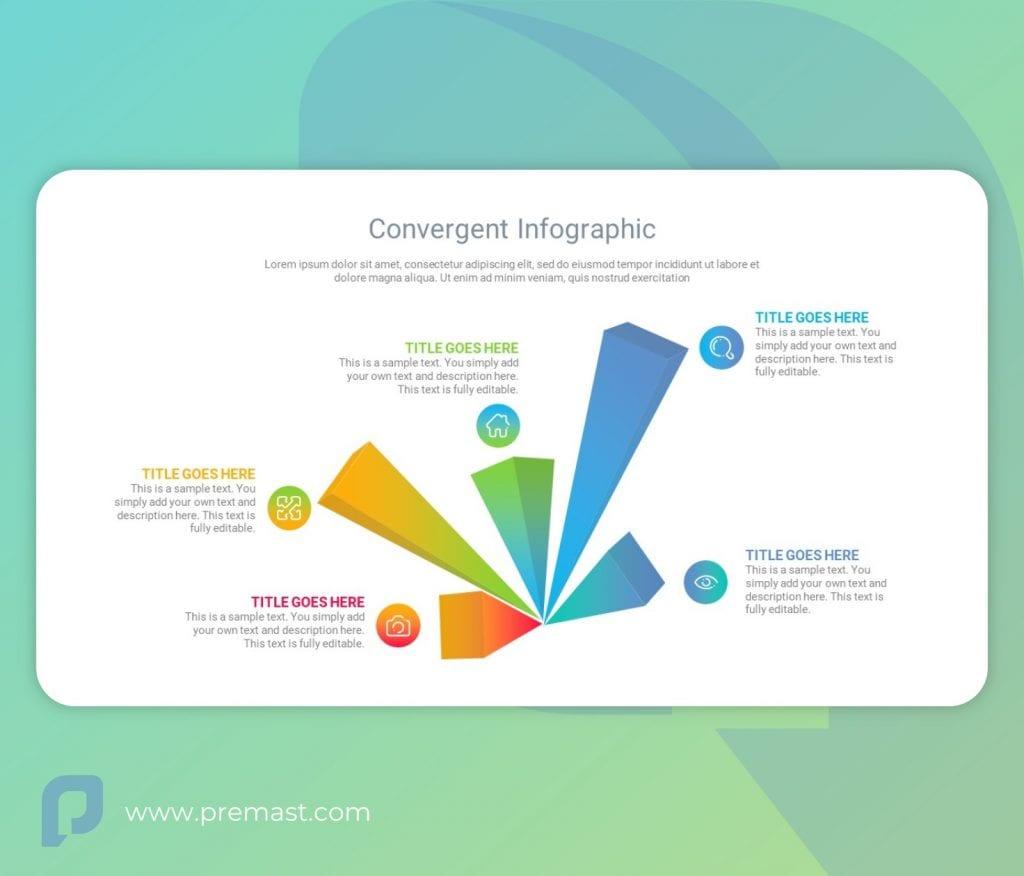 Convergent Infographic

Lorem ipsum dolor sit amet, consectetur adipiscing elit, sed do eiusmod tempor incididunt ut labore et dolore magna aliqua. Ut enim ad minim veniam, quis nostrud exercitation

TITLE GOES HERE
This is a sample text. You simply add your own text and description here. This text is fully editable.

TITLE GOES HERE
This is a sample text. You simply add your own text and description here. This text is fully editable.

TITLE GOES HERE
This is a sample text. You simply add your own text and description here. This text is fully editable.

TITLE GOES HERE
This is a sample text. You simply add your own text and description here. This text is fully editable.

TITLE GOES HERE
This is a sample text. You simply add your own text and description here. This text is fully editable.

www.premast.com